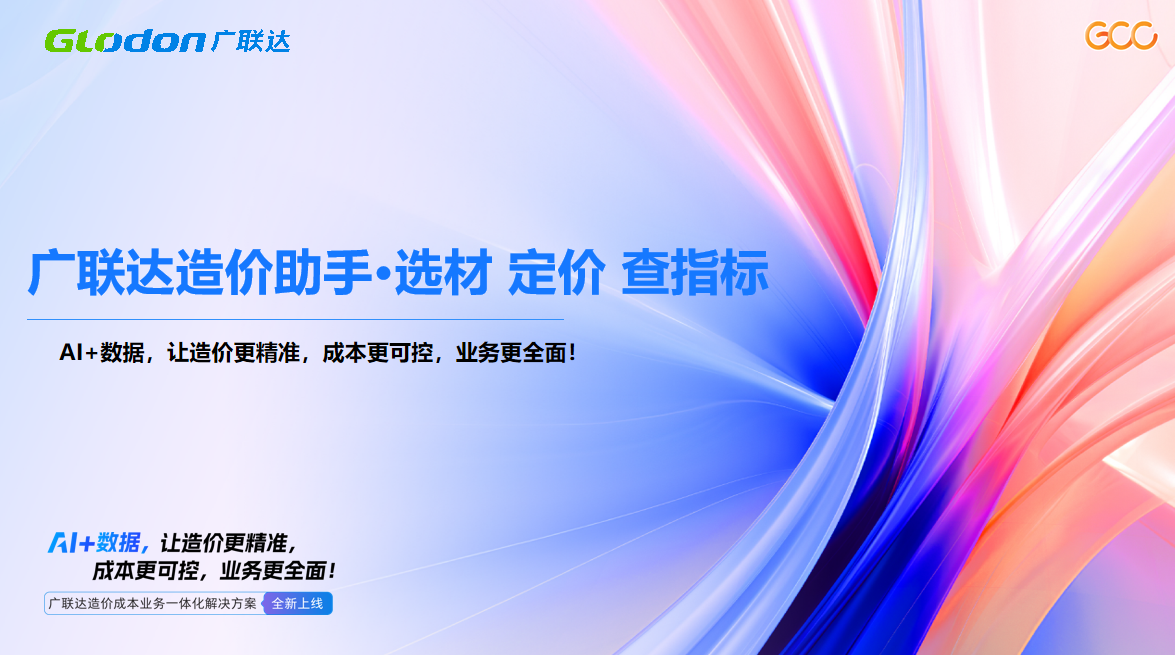 Glodon 广联达

GCC

广联达造价助手•选材 定价 查指标

AI+数据，让造价更精准，成本更可控，业务更全面！

AI+数据，让造价更精准，
成本更可控，业务更全面！

广联达造价成本业务一体化解决方案 全新上线